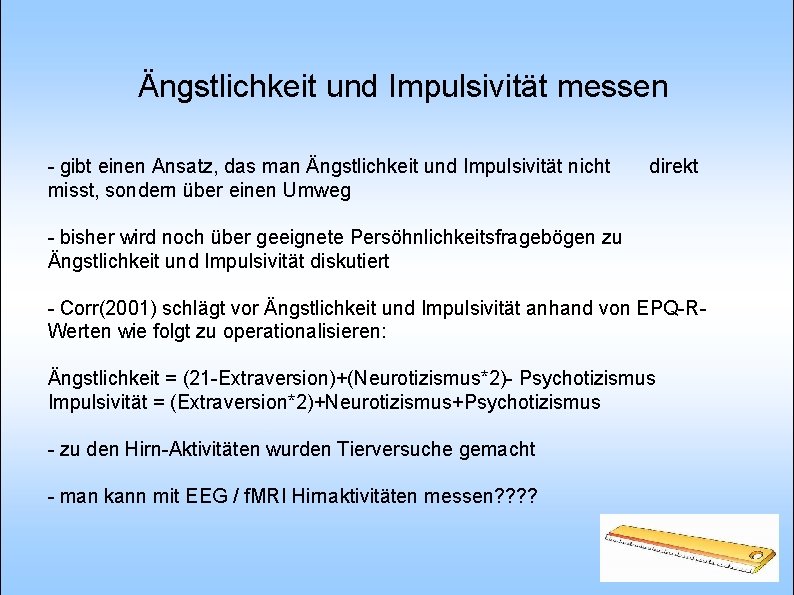 Ängstlichkeit und Impulsivität messen

- gibt einen Ansatz, das man Ängstlichkeit und Impulsivität nicht direkt misst, sondern über einen Umweg

- bisher wird noch über geeignete Persöhnlichkeitsfragebögen zu Ängstlichkeit und Impulsivität diskutiert

- Corr(2001) schlägt vor Ängstlichkeit und Impulsivität anhand von EPQ-R-Werten wie folgt zu operationalisieren:

Ängstlichkeit = (21-Extraversion)+(Neurotizismus*2)- Psychotizismus
Impulsivität = (Extraversion*2)+Neurotizismus+Psychotizismus

- zu den Hirn-Aktivitäten wurden Tierversuche gemacht

- man kann mit EEG / fMRI Hirnaktivitäten messen????